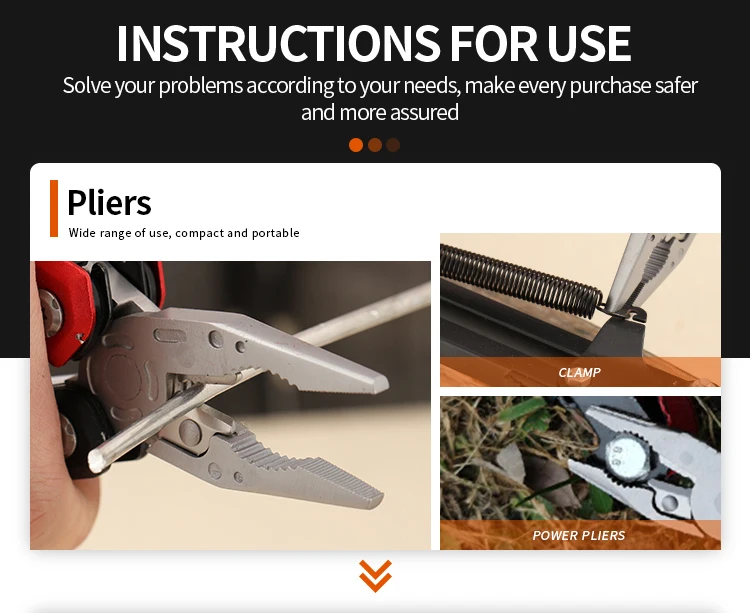 INSTRUCTIONS FOR USE

Solve your problems according to your needs, make every purchase safer and more assured

Pliers

Wide range of use, compact and portable

CLAMP

POWER PLIERS